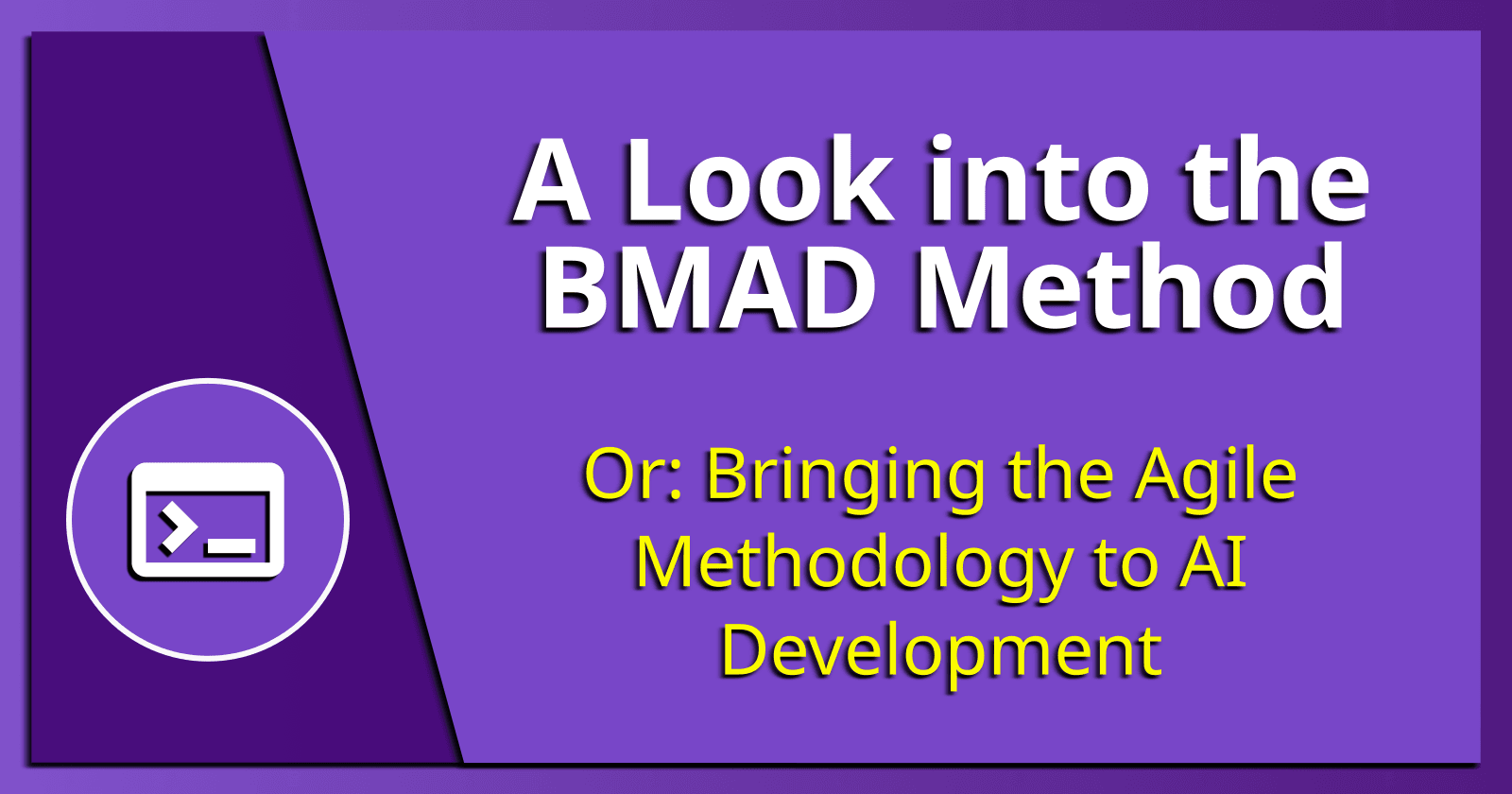 A Look into the BMAD Method

Or: Bringing the Agile Methodology to AI Development